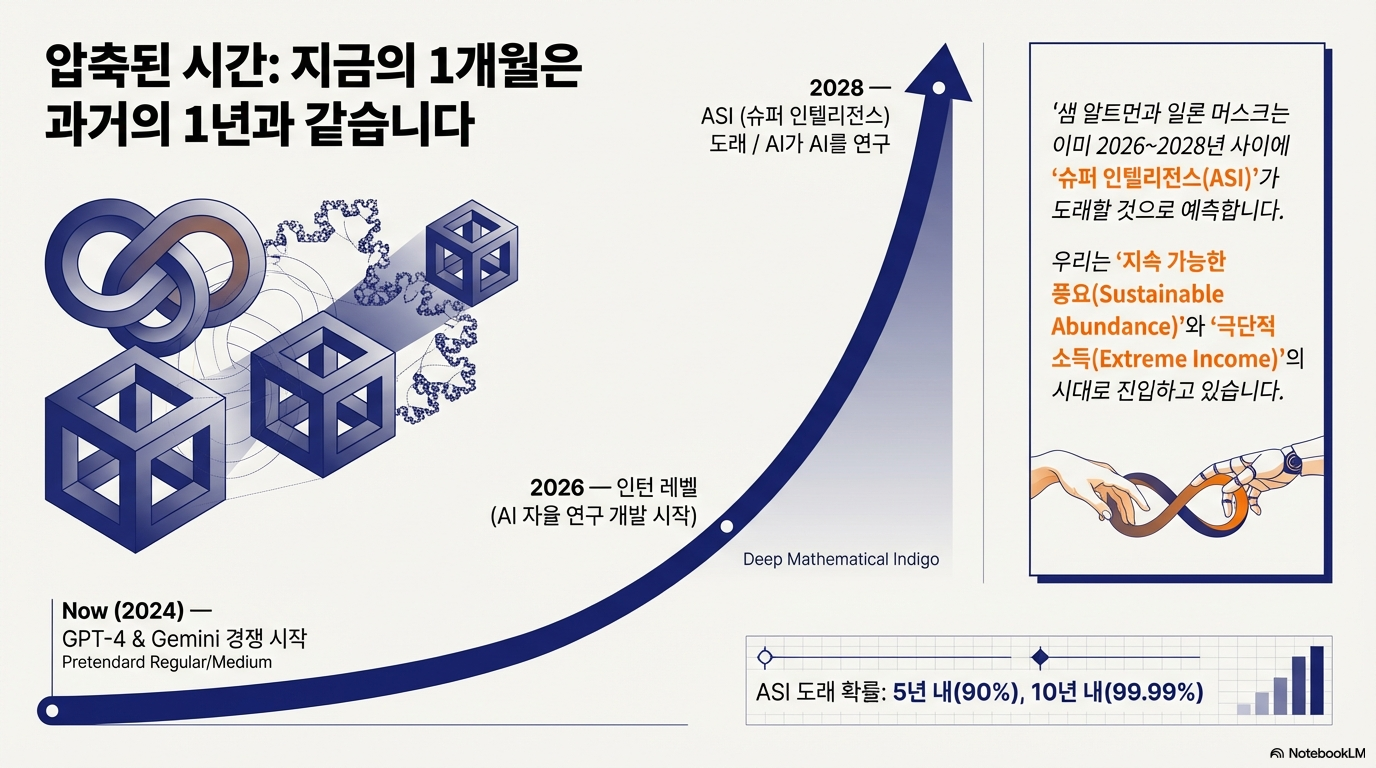 압축된 시간: 지금의 1개월은 과거의 1년과 같습니다

2028 —
ASI (슈퍼 인텔리전스) 도래 / AI가 AI를 연구

2026 — 인턴 레벨
(AI 자율 연구 개발 시작)

Deep Mathematical Indigo

Now (2024) —
GPT-4 & Gemini 경쟁 시작
Pretendard Regular/Medium

'샘 알트먼과 일론 머스크는 이미 2026~2028년 사이에 '슈퍼 인텔리전스(ASI)'가 도래할 것으로 예측합니다.

우리는 '지속 가능한 풍요(Sustainable Abundance)'와 '극단적 소득(Extreme Income)'의 시대로 진입하고 있습니다.

ASI 도래 확률: 5년 내(90%), 10년 내(99.99%)

NotebookLM